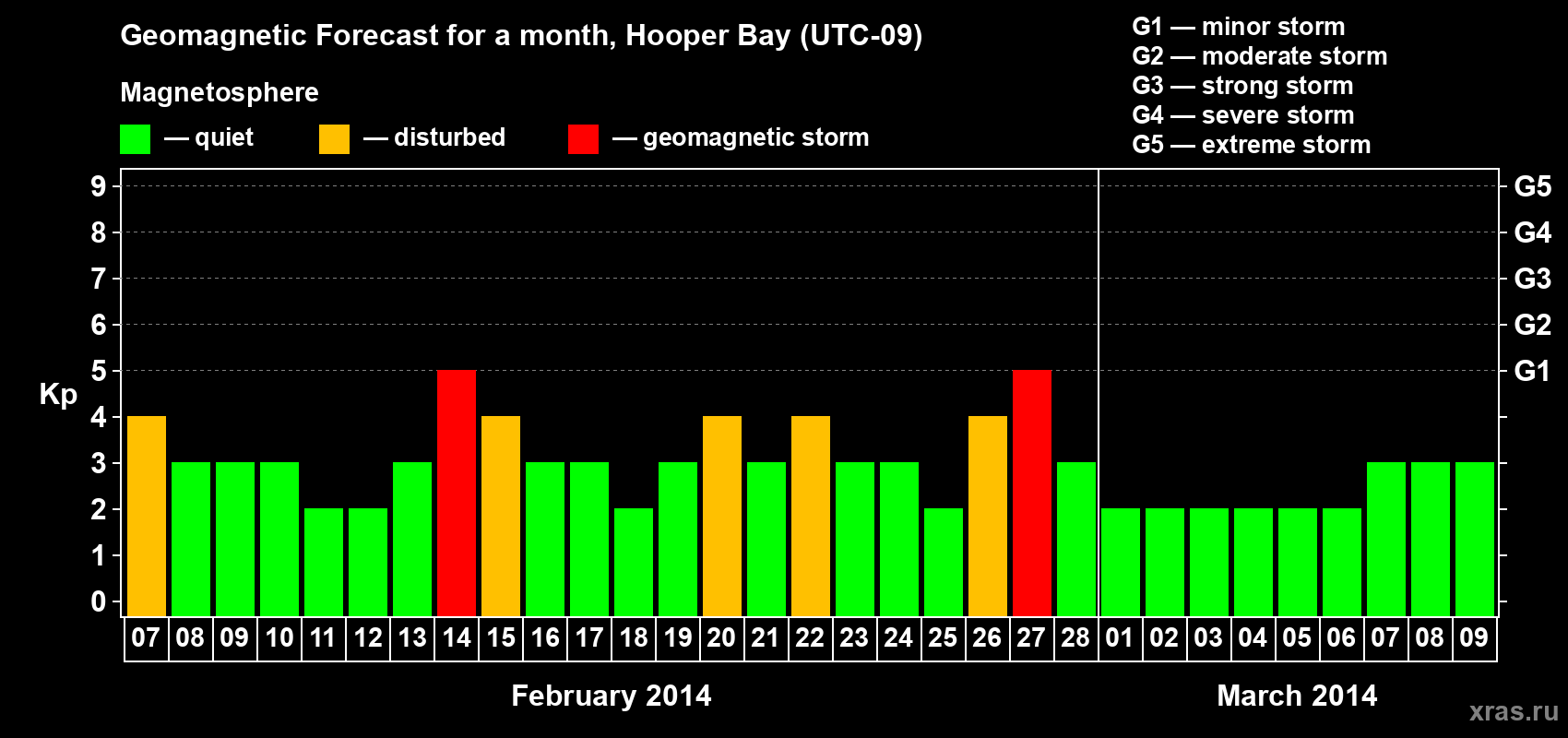 Geomagnetic Forecast for a month, Hooper Bay (UTC-09)

Magnetosphere

— quiet — disturbed — geomagnetic storm

G1 — minor storm
G2 — moderate storm
G3 — strong storm
G4 — severe storm
G5 — extreme storm

Kp

9
8
7
6
5
4
3
2
1
0

G5
G4
G3
G2
G1

07 08 09 10 11 12 13 14 15 16 17 18 19 20 21 22 23 24 25 26 27 28 01 02 03 04 05 06 07 08 09

February 2014

March 2014

xras.ru